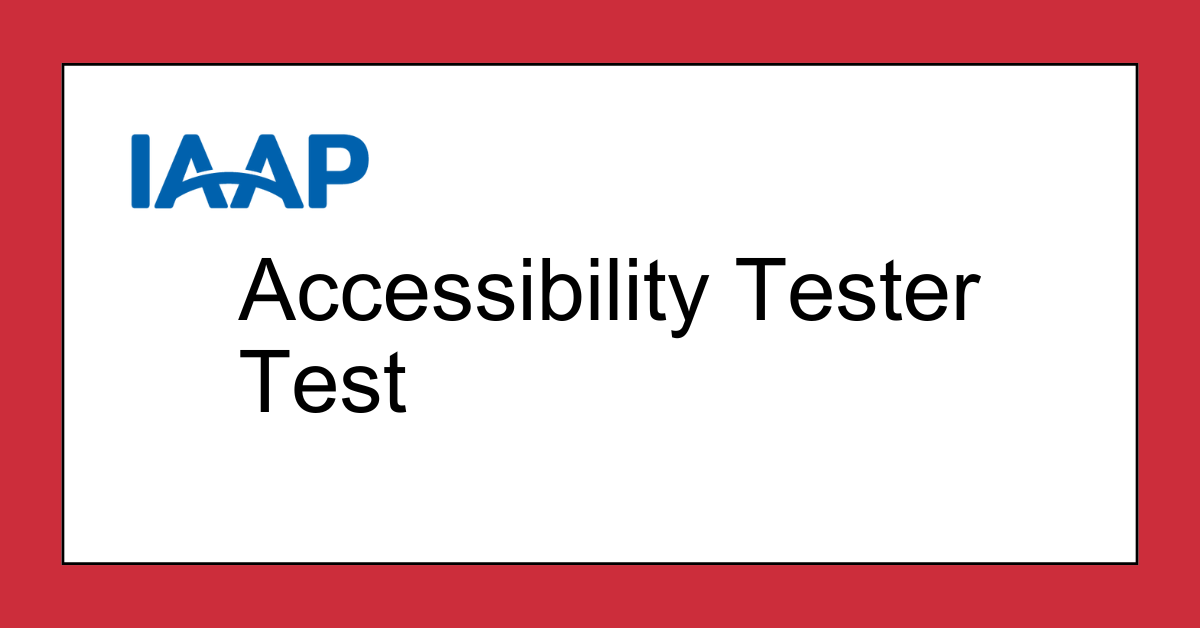 IAAP

Accessibility Tester Test